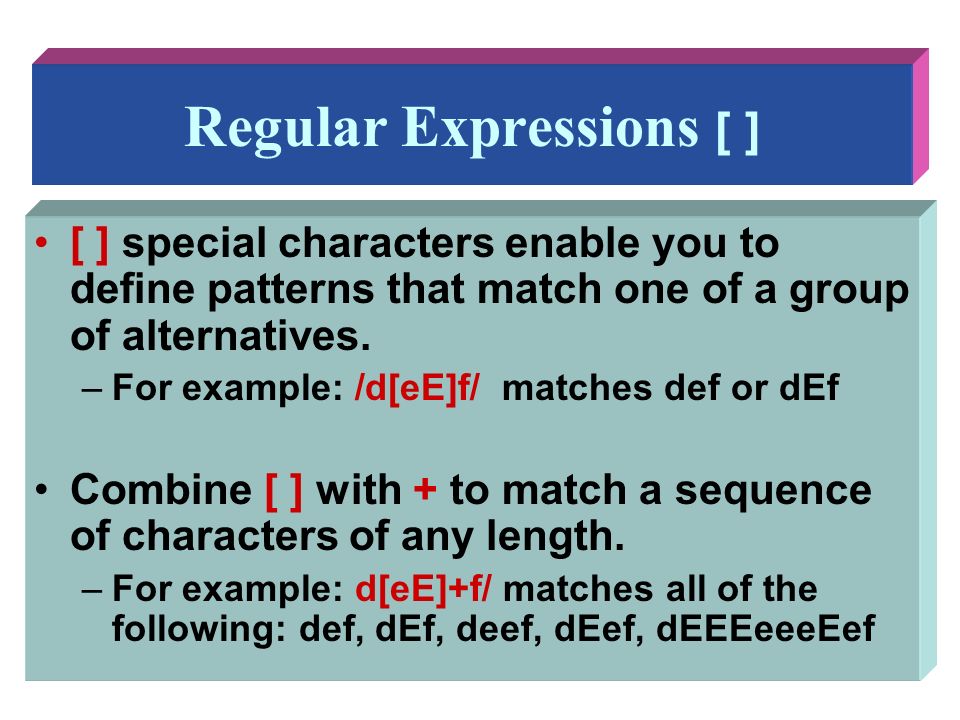 Regular Expressions [ ]

• [ ] special characters enable you to define patterns that match one of a group of alternatives.

– For example: /d[eE]f/ matches def or dEf

• Combine [ ] with + to match a sequence of characters of any length.

– For example: d[eE]+f/ matches all of the following: def, dEf, deef, dEef, dEEEeeeEef